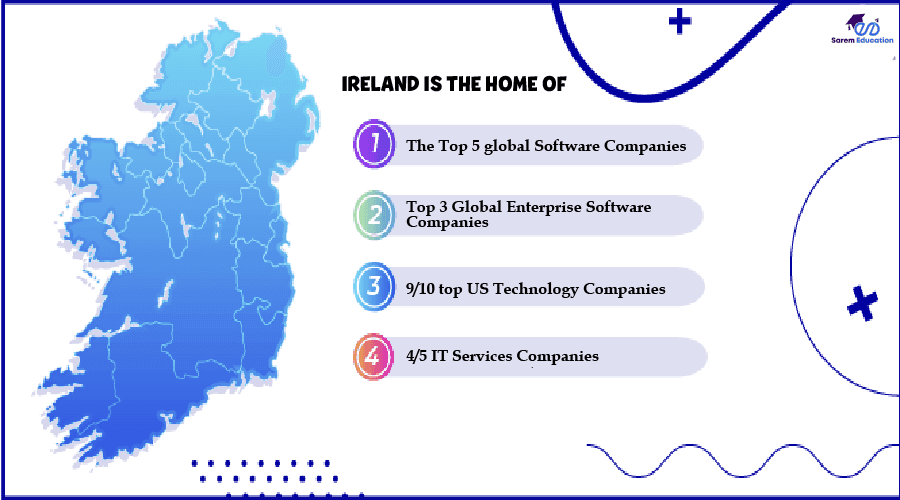 Sarem Education

IRELAND IS THE HOME OF

1 The Top 5 global Software Companies

2 Top 3 Global Enterprise Software Companies

3 9/10 top US Technology Companies

4 4/5 IT Services Companies